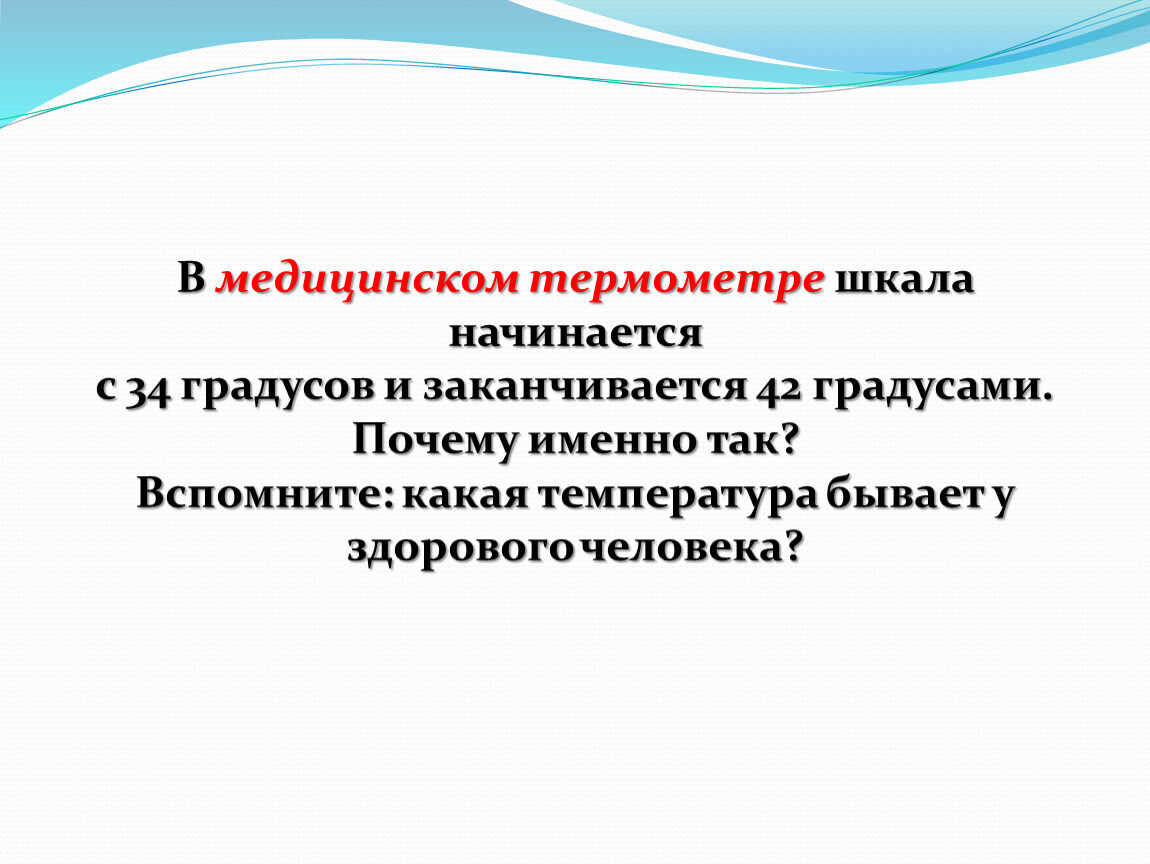 В медицинском термометре шкала начинается
с 34 градусов и заканчивается 42 градусами.
Почему именно так?
Вспомните: какая температура бывает у здорового человека?